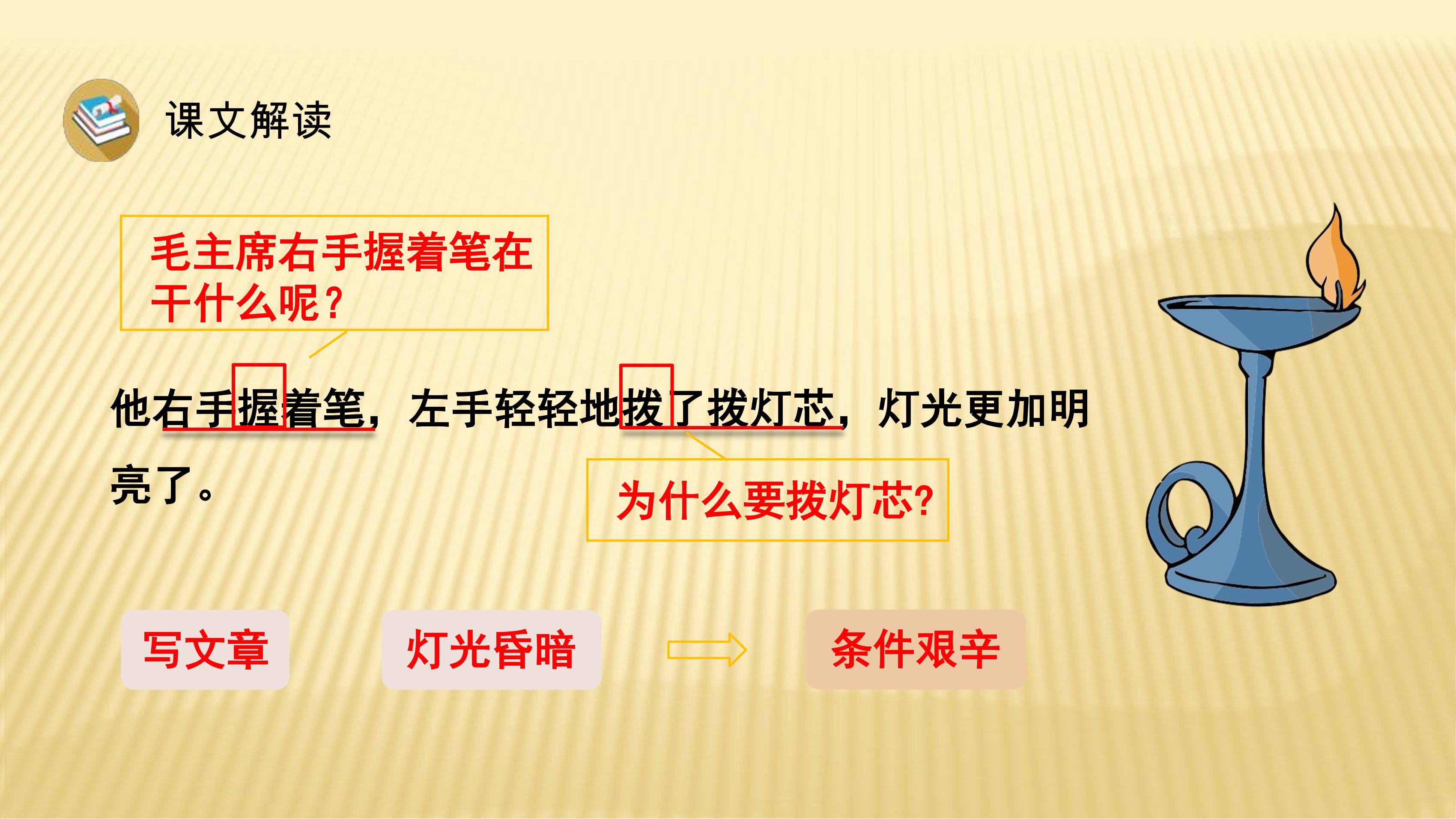 课文解读

毛主席右手握着笔在干什么呢？

他右手握着笔，左手轻轻地拨了拨灯芯，灯光更加明亮了。

为什么要拨灯芯?

写文章

灯光昏暗

条件艰辛